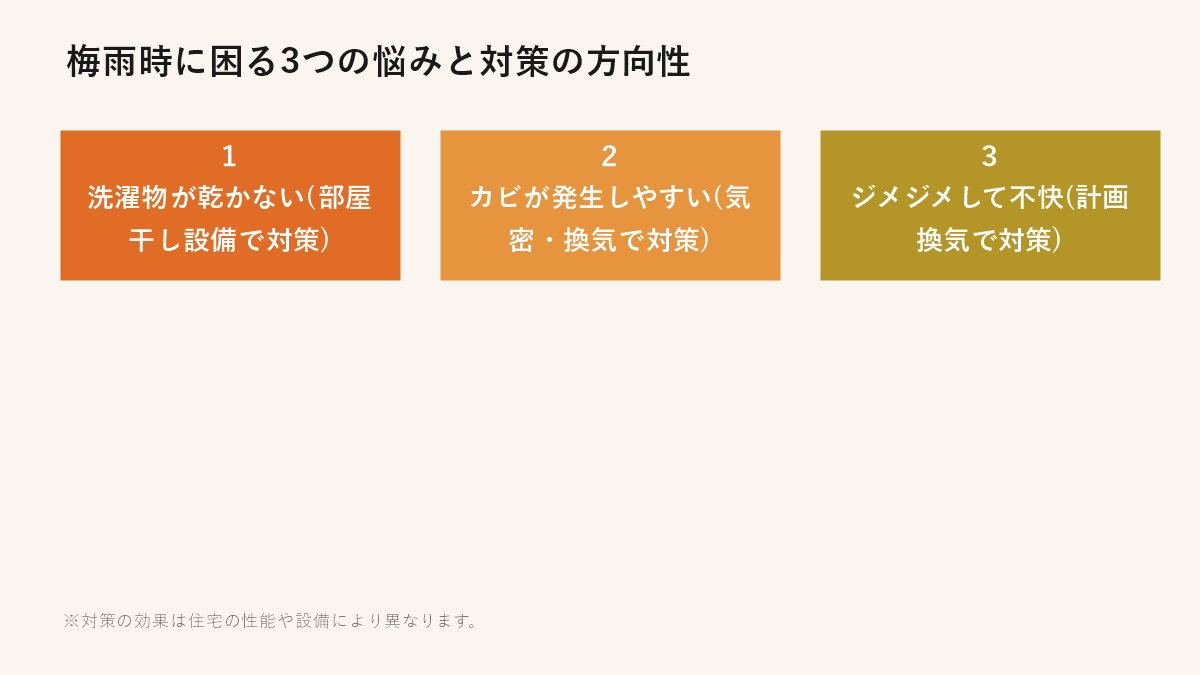 梅雨時に困る3つの悩みと対策の方向性

1
洗濯物が乾かない（部屋干し設備で対策）

2
カビが発生しやすい（気密・換気で対策）

3
ジメジメして不快（計画換気で対策）

※対策の効果は住宅の性能や設備により異なります。